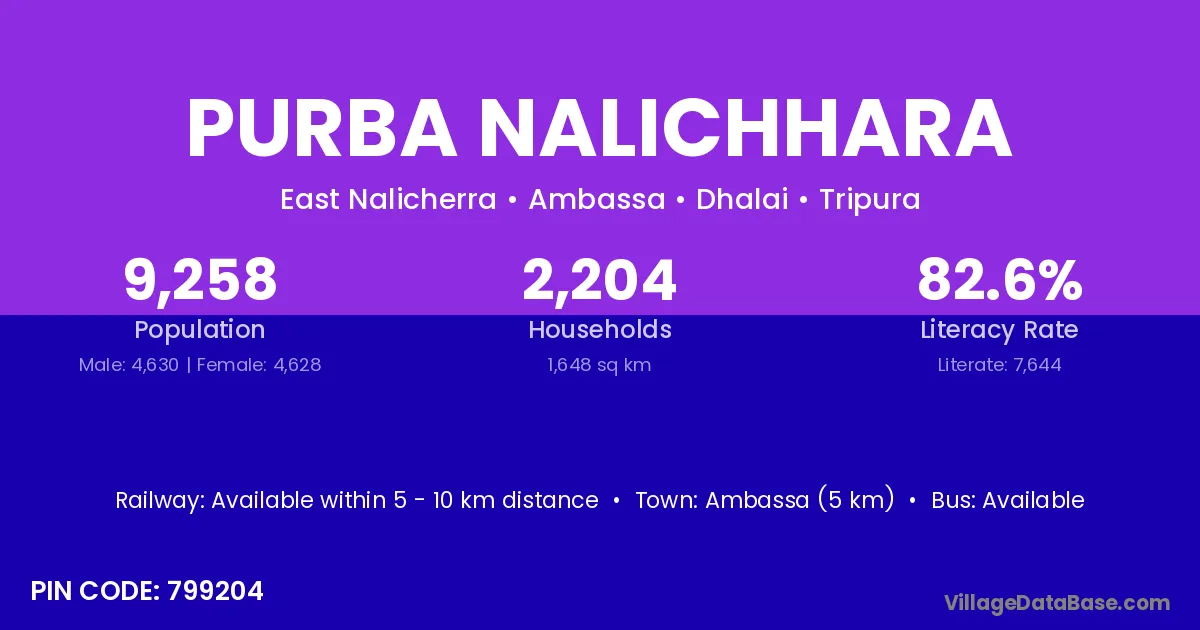 PURBA NALICHHARA

East Nalicherra • Ambassa • Dhalai • Tripura

9,258
Population
Male: 4,630 | Female: 4,628

2,204
Households
1,648 sq km

82.6%
Literacy Rate
Literate: 7,644

Railway: Available within 5 - 10 km distance • Town: Ambassa (5 km) • Bus: Available

PIN CODE: 799204

VillageDataBase.com